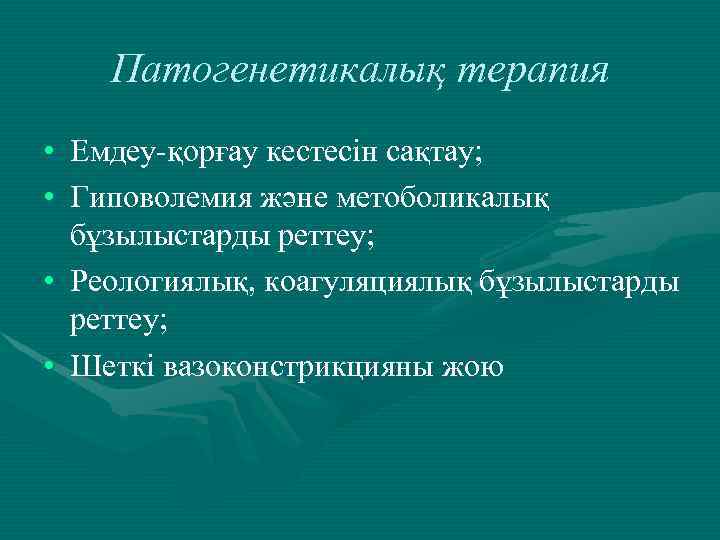 Патогенетикалық терапия

• Емдеу-қорғау кестесін сақтау;
• Гиповолемия және метоболикалық бұзылыстарды реттеу;
• Реологиялық, коагуляциялық бұзылыстарды реттеу;
• Шеткі вазоконстрикцияны жою